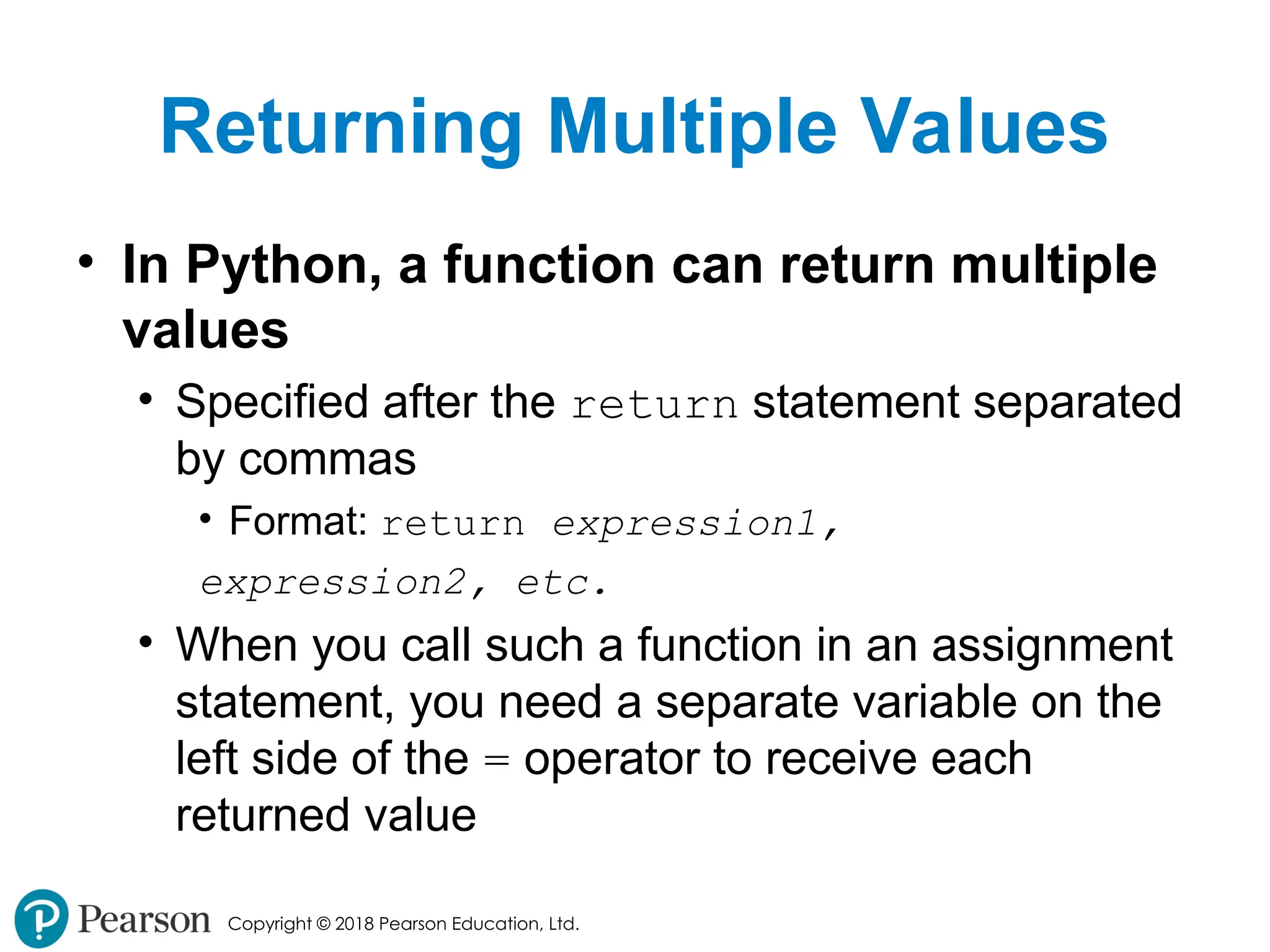 Returning Multiple Values

• In Python, a function can return multiple values

• Specified after the return statement separated by commas

• Format: return expression1, expression2, etc.

• When you call such a function in an assignment statement, you need a separate variable on the left side of the = operator to receive each returned value

Pearson Copyright © 2018 Pearson Education, Ltd.